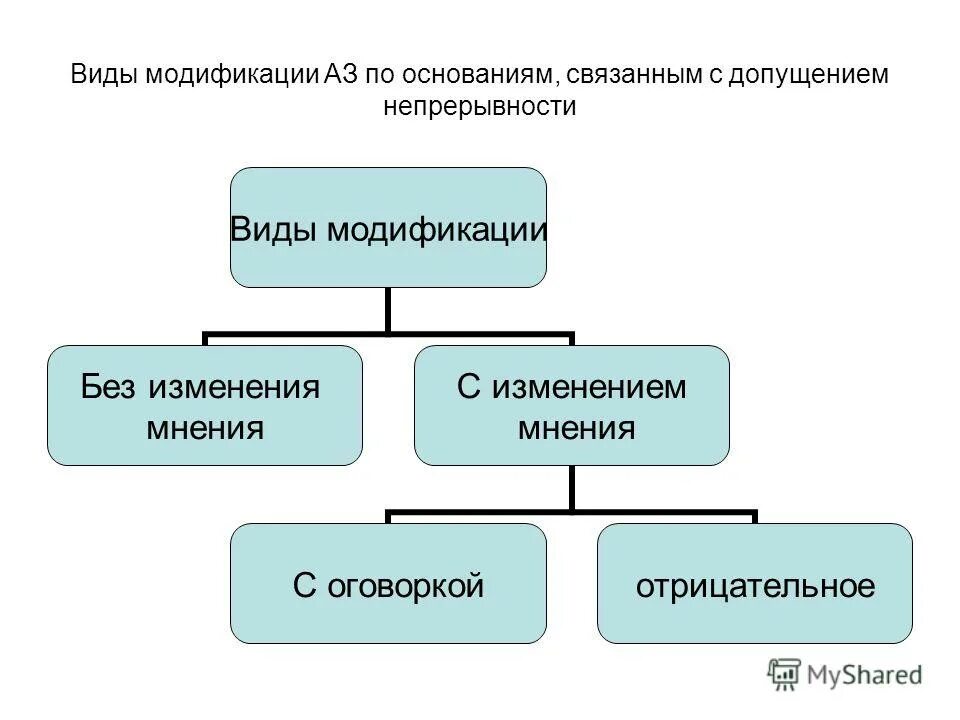 Виды модификации АЗ по основаниям, связанным с допущением непрерывности

Виды модификации

Без изменения мнения

С изменением мнения

С оговоркой

отрицательное

MyShared